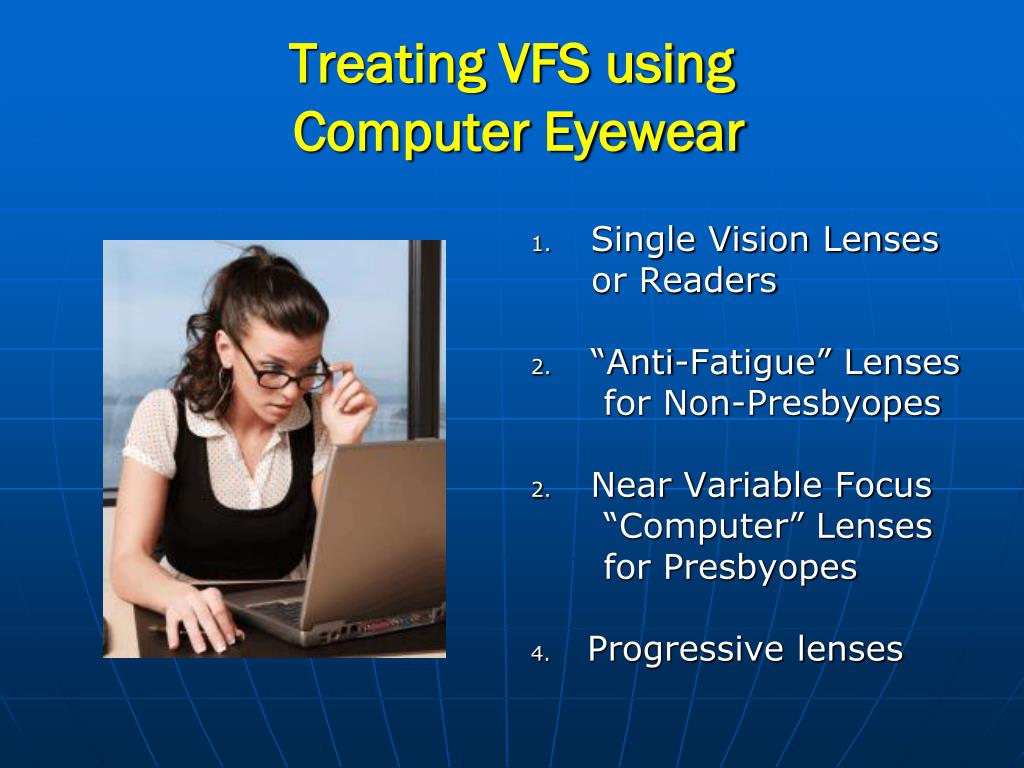 Treating VFS using Computer Eyewear

1. Single Vision Lenses or Readers

2. “Anti-Fatigue” Lenses for Non-Presbyopes

2. Near Variable Focus “Computer” Lenses for Presbyopes

4. Progressive lenses